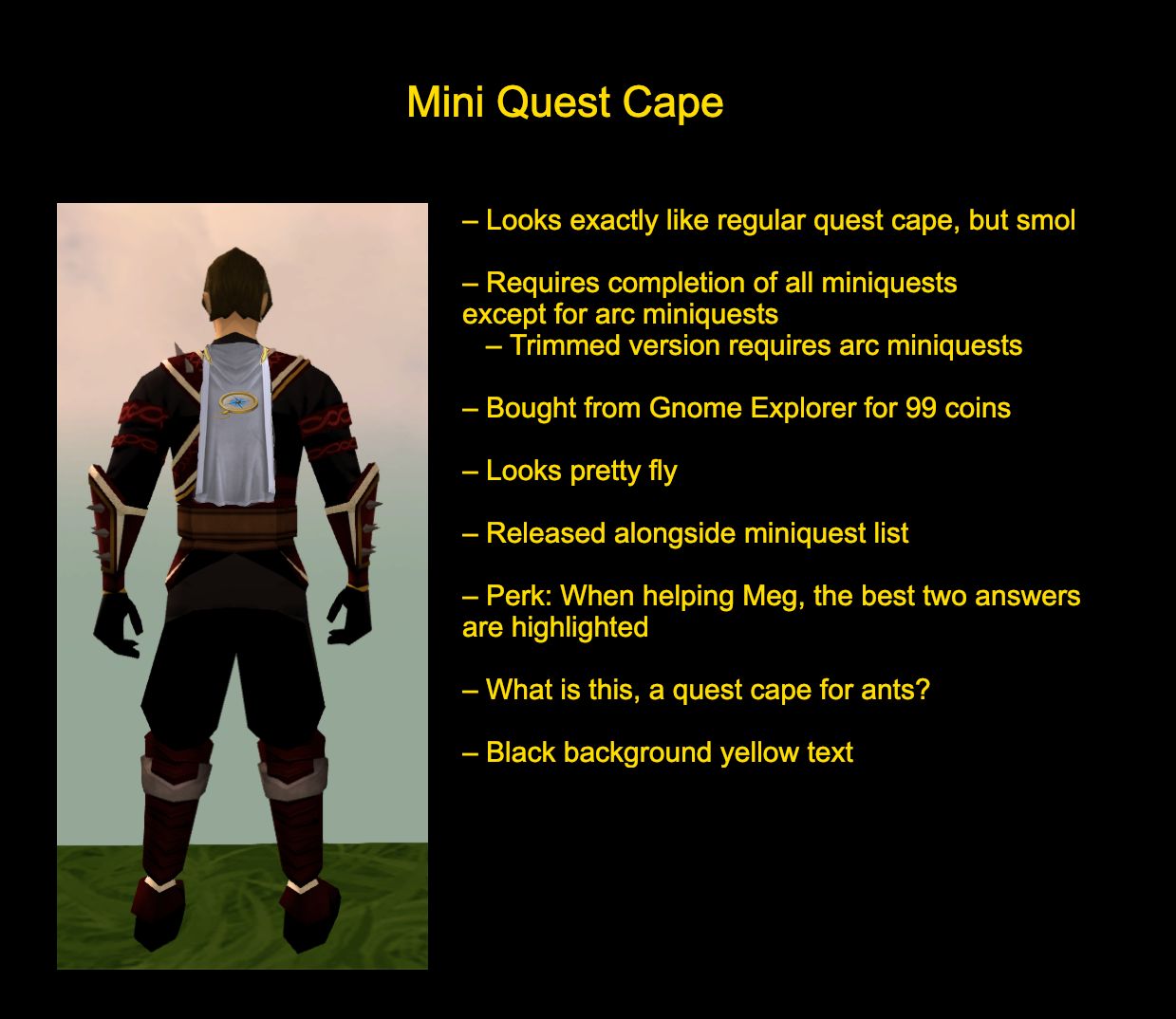 Mini Quest Cape

– Looks exactly like regular quest cape, but smol

– Requires completion of all miniquests except for arc miniquests
– Trimmed version requires arc miniquests

– Bought from Gnome Explorer for 99 coins

– Looks pretty fly

– Released alongside miniquest list

– Perk: When helping Meg, the best two answers are highlighted

– What is this, a quest cape for ants?

– Black background yellow text